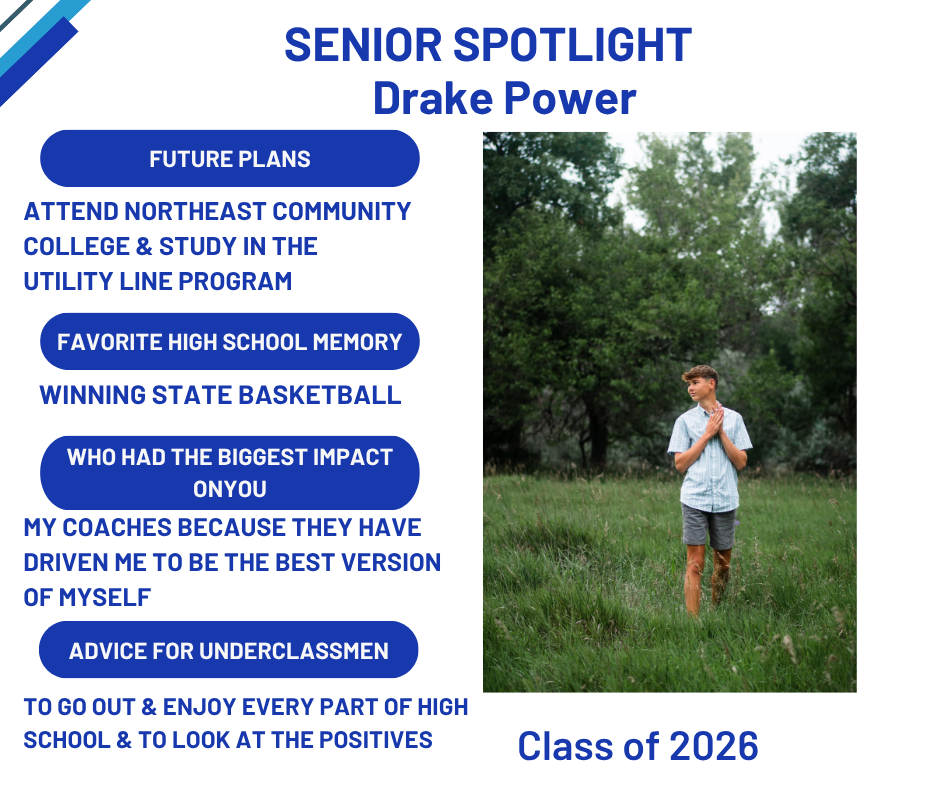 SENIOR SPOTLIGHT
Drake Power

FUTURE PLANS

ATTEND NORTHEAST COMMUNITY COLLEGE & STUDY IN THE UTILITY LINE PROGRAM

FAVORITE HIGH SCHOOL MEMORY

WINNING STATE BASKETBALL

WHO HAD THE BIGGEST IMPACT ONYOU

MY COACHES BECAUSE THEY HAVE DRIVEN ME TO BE THE BEST VERSION OF MYSELF

ADVICE FOR UNDERCLASSMEN

TO GO OUT & ENJOY EVERY PART OF HIGH SCHOOL & TO LOOK AT THE POSITIVES

Class of 2026